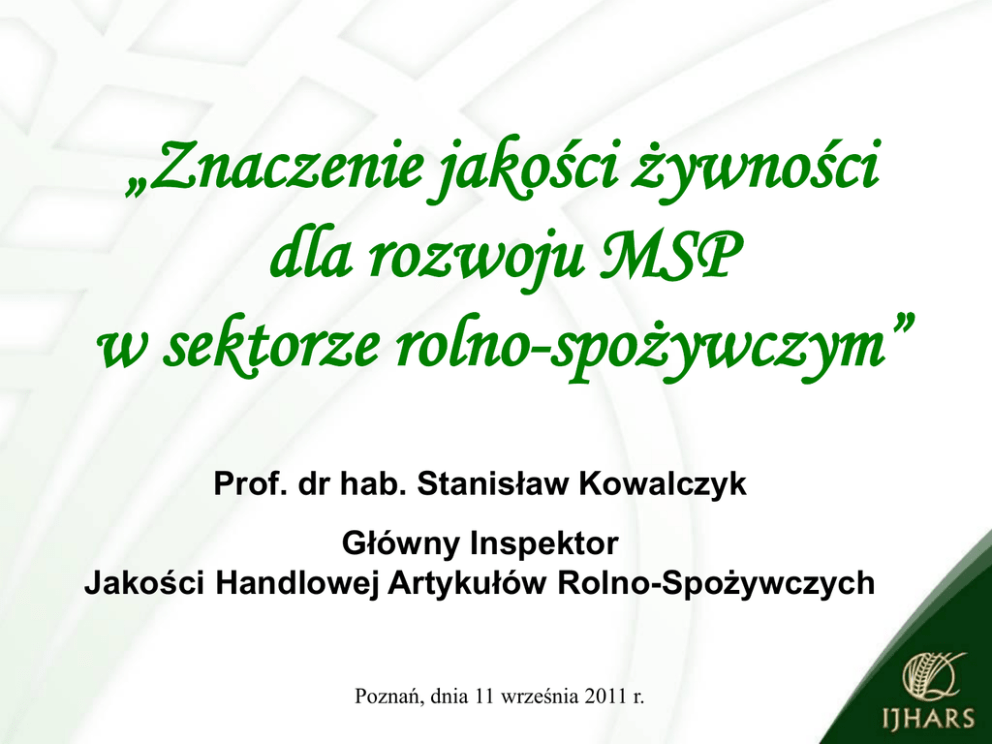 „Znaczenie jakości żywności dla rozwoju MSP w sektorze rolno-spożywczym”

Prof. dr hab. Stanisław Kowalczyk

Główny Inspektor
Jakości Handlowej Artykułów Rolno-Spożywczych

Poznań, dnia 11 września 2011 r.

IJHARS